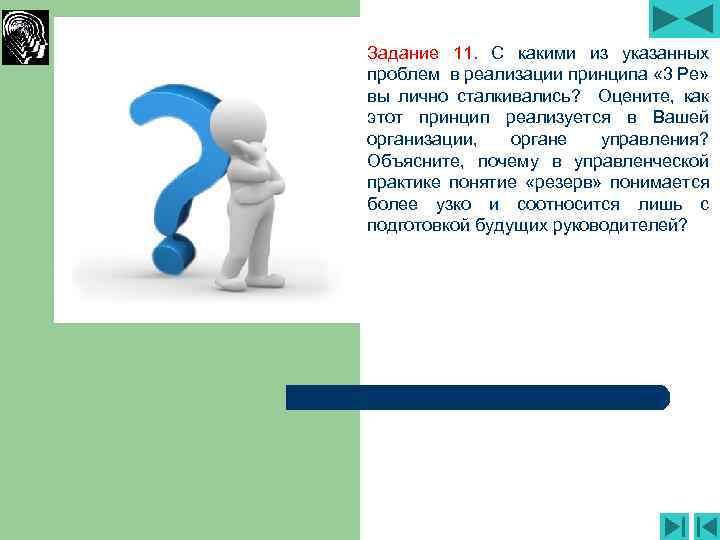 Задание 11. С какими из указанных проблем в реализации принципа «3 Ре» вы лично сталкивались? Оцените, как этот принцип реализуется в Вашей организации, органе управления? Объясните, почему в управленческой практике понятие «резерв» понимается более узко и соотносится лишь с подготовкой будущих руководителей?